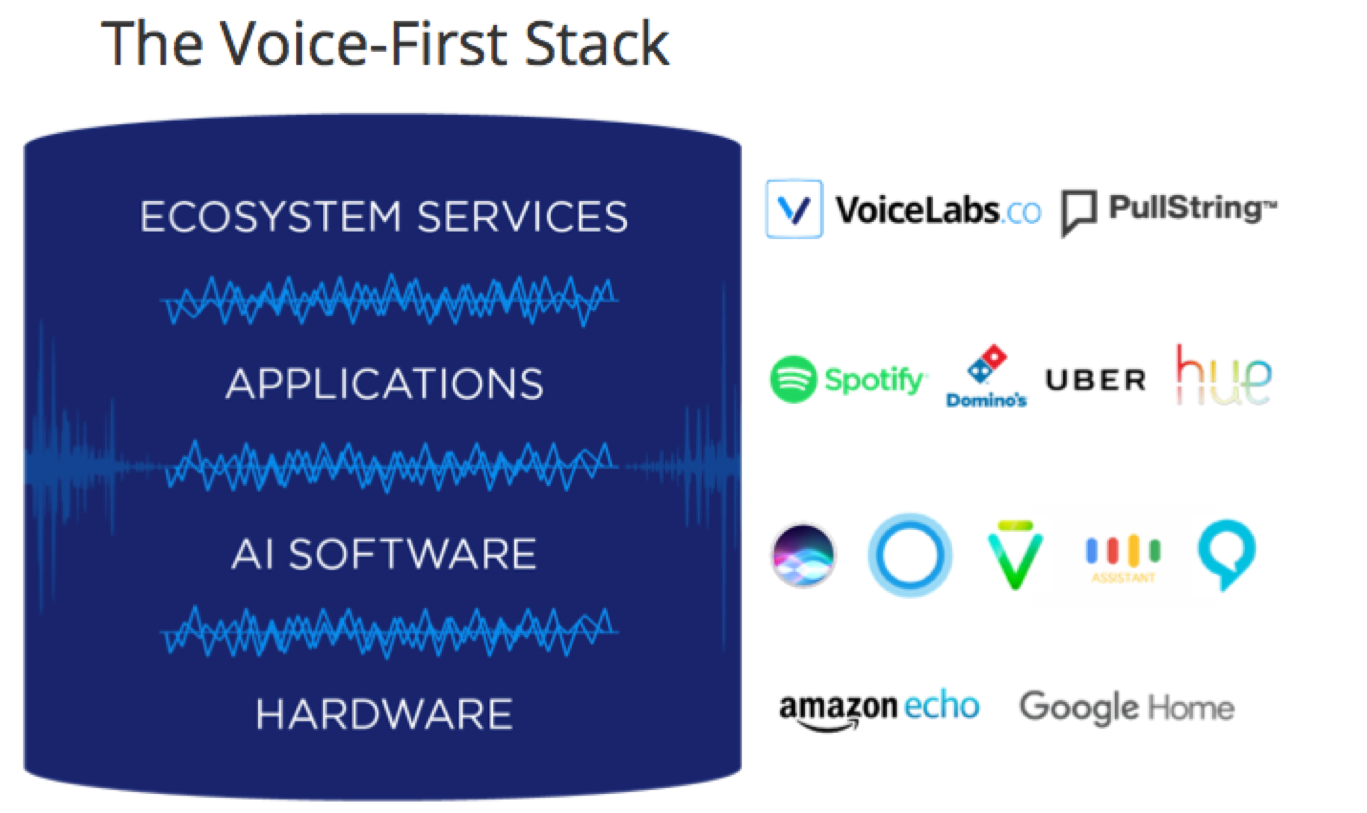 The Voice-First Stack

ECOSYSTEM SERVICES

APPLICATIONS

AI SOFTWARE

HARDWARE

VoiceLabs.co PullString™

Spotify Domino's UBER hue

ASSISTANT

amazon echo Google Home